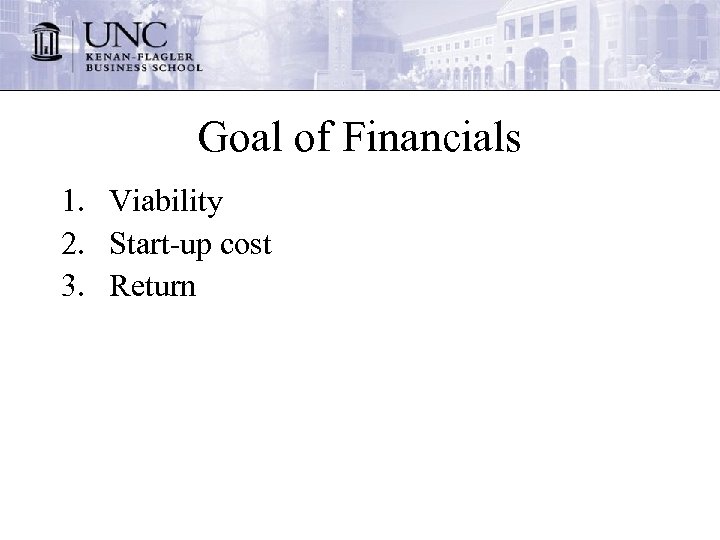 UNC
KENAN-FLAGLER
BUSINESS SCHOOL

Goal of Financials

1. Viability
2. Start-up cost
3. Return